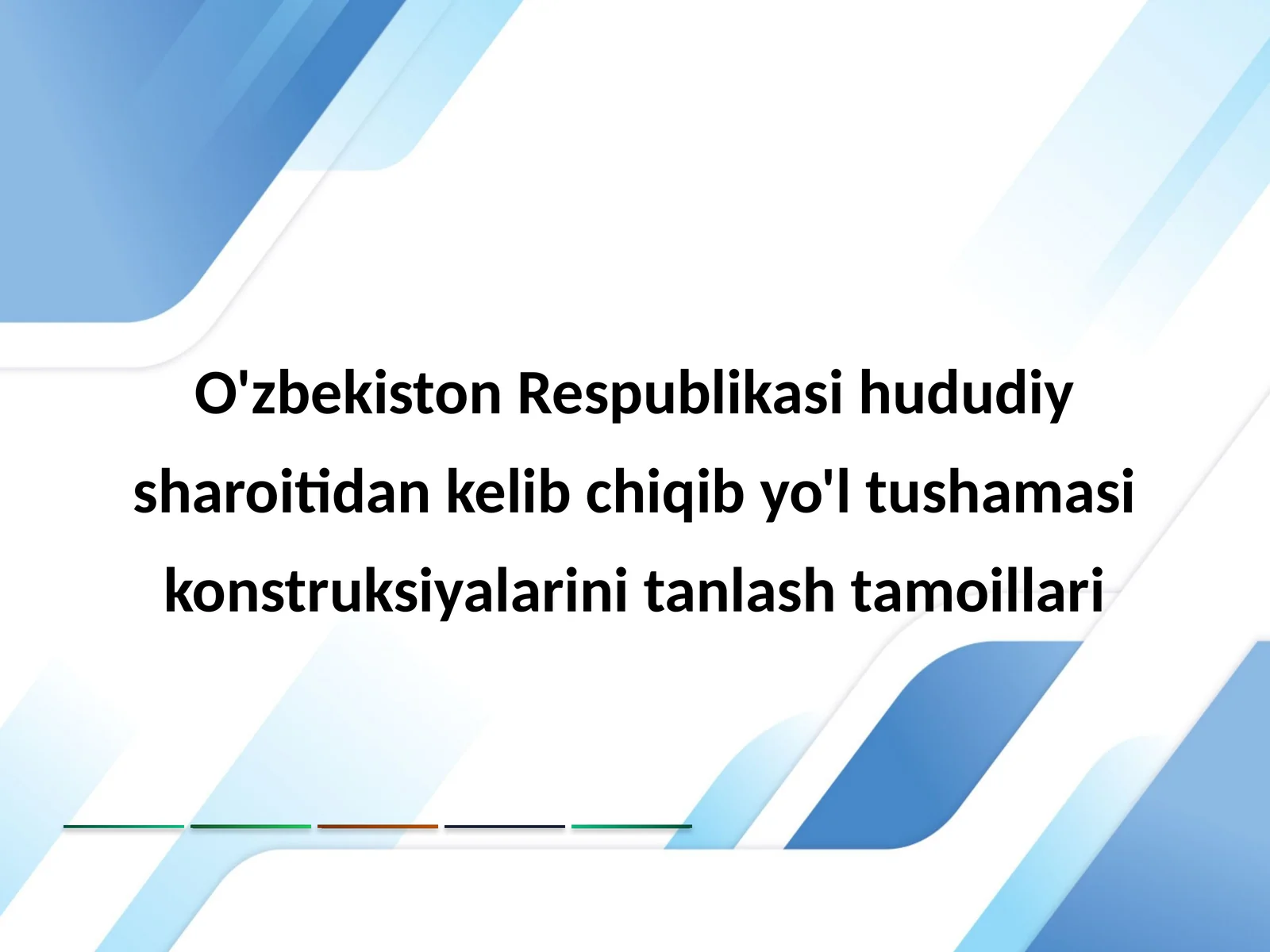 O'zbekiston Respublikasi hududiy sharoitidan kelib chiqib yo'l tushamasi konstruksiyalarini tanlash tamoillari